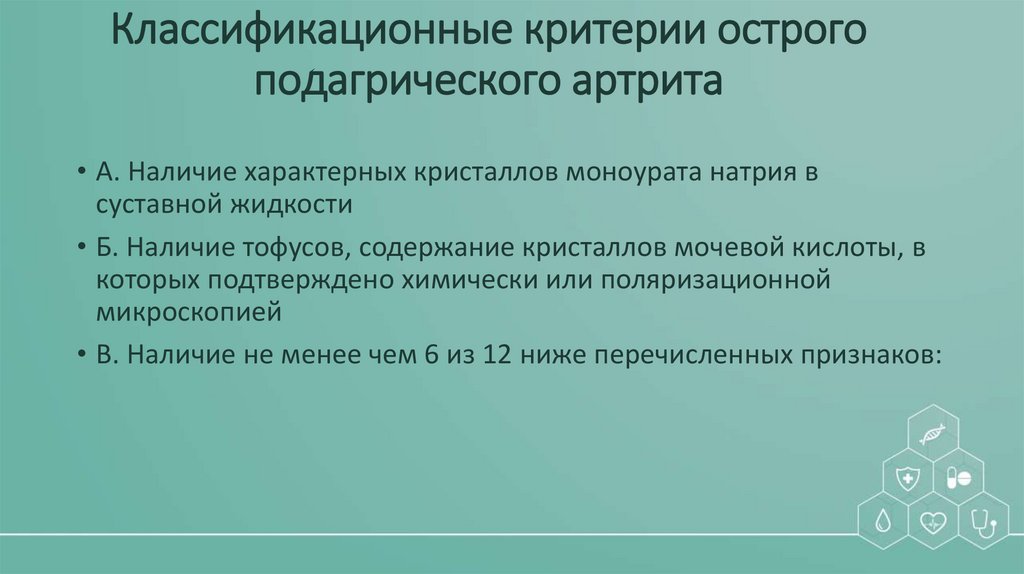 Классификационные критерии острого подагрического артрита

• А. Наличие характерных кристаллов моноурата натрия в суставной жидкости

• Б. Наличие тофусов, содержание кристаллов мочевой кислоты, в которых подтверждено химически или поляризационной микроскопией

• В. Наличие не менее чем 6 из 12 ниже перечисленных признаков: